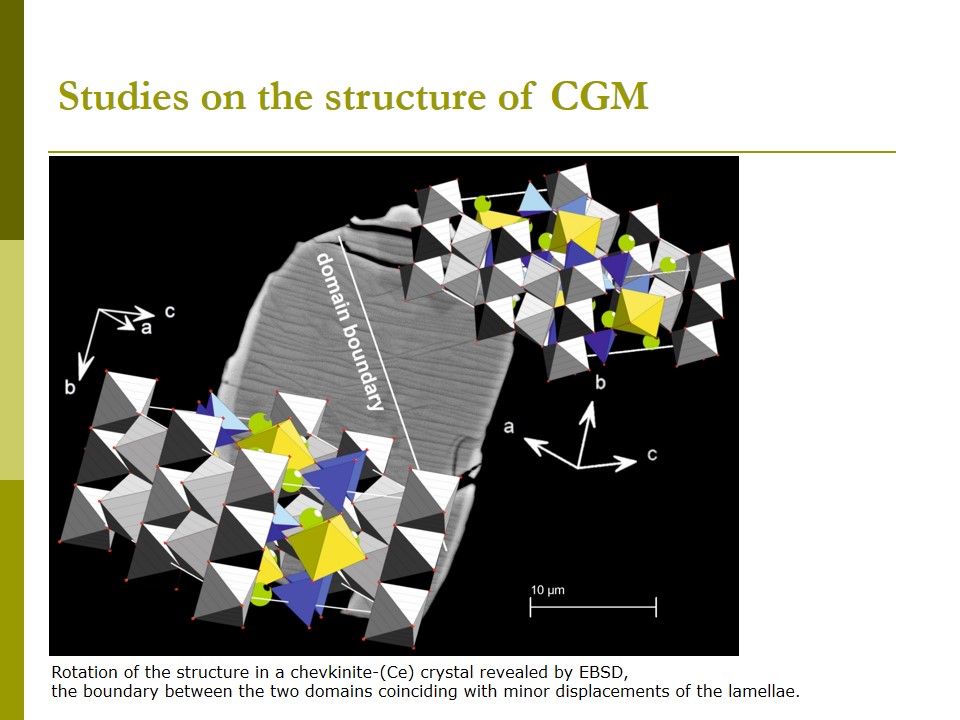 Studies on the structure of CGM

c
a
b

domain boundary

b
a
c

10 μm

Rotation of the structure in a chevkinite-(Ce) crystal revealed by EBSD, the boundary between the two domains coinciding with minor displacements of the lamellae.